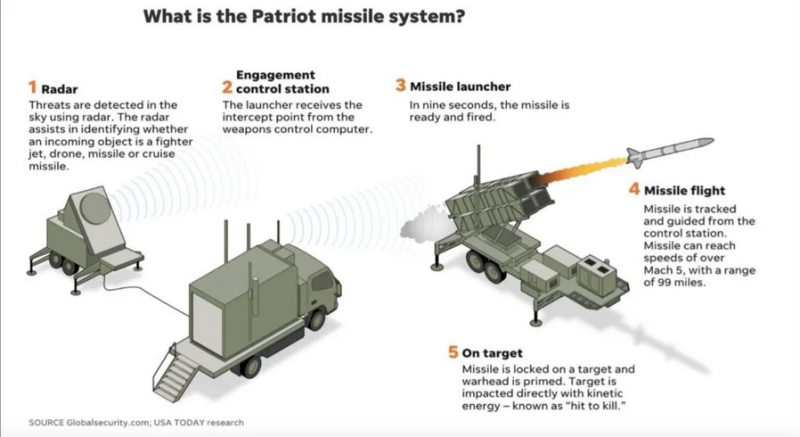 What is the Patriot missile system?

1 Radar
Threats are detected in the sky using radar. The radar assists in identifying whether an incoming object is a fighter jet, drone, missile or cruise missile.

2 Engagement control station
The launcher receives the intercept point from the weapons control computer.

3 Missile launcher
In nine seconds, the missile is ready and fired.

4 Missile flight
Missile is tracked and guided from the control station. Missile can reach speeds of over Mach 5, with a range of 99 miles.

5 On target
Missile is locked on a target and warhead is primed. Target is impacted directly with kinetic energy – known as "hit to kill."

SOURCE Globalsecurity.com; USA TODAY research